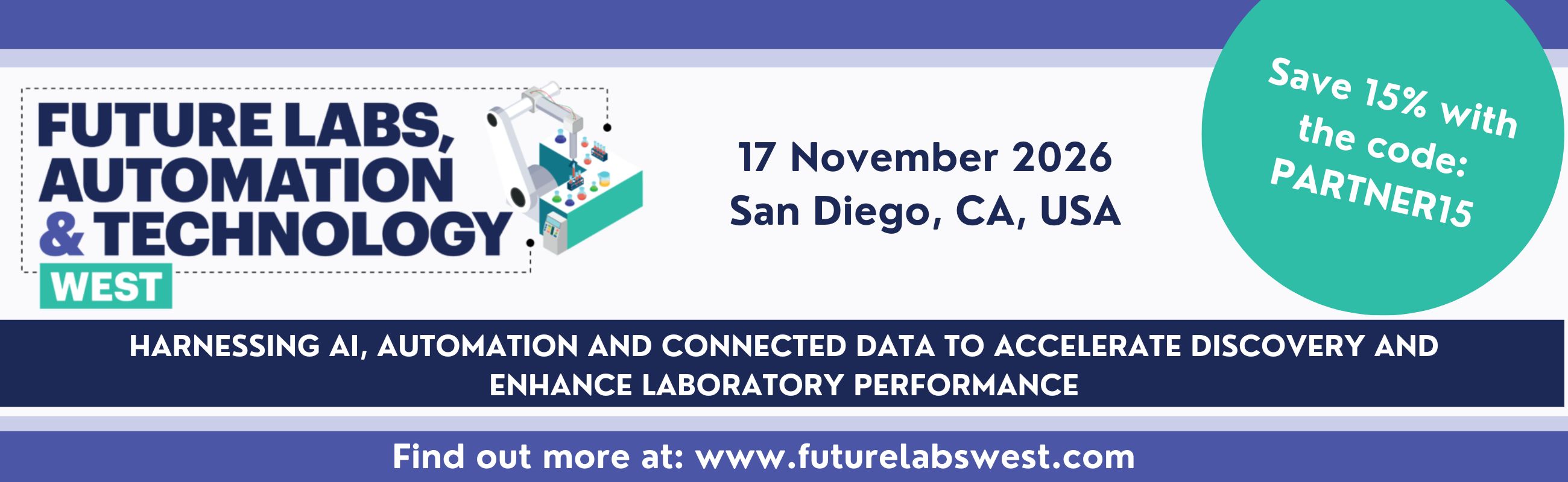 FUTURE LABS, AUTOMATION & TECHNOLOGY
WEST

17 November 2026
San Diego, CA, USA

Save 15% with the code: PARTNER15

HARNESSING AI, AUTOMATION AND CONNECTED DATA TO ACCELERATE DISCOVERY AND ENHANCE LABORATORY PERFORMANCE

Find out more at: www.futurelabswest.com